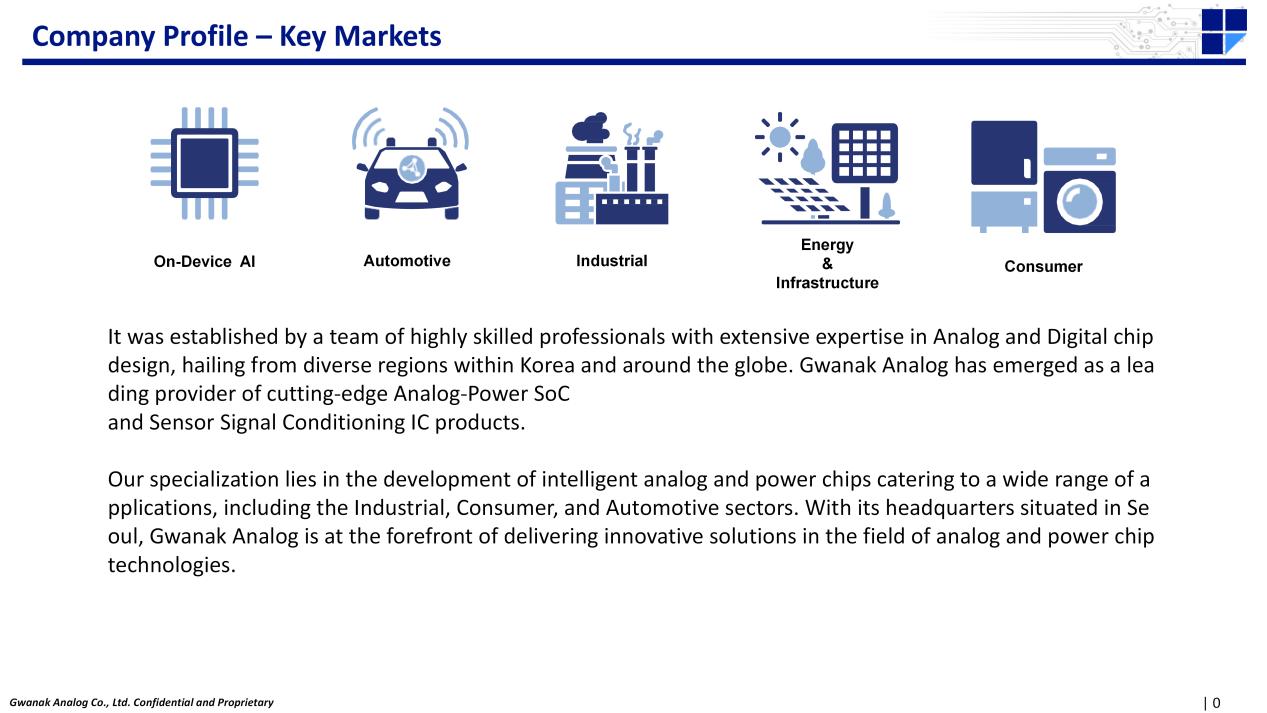 Company Profile – Key Markets

On-Device AI

Automotive

Industrial

Energy & Infrastructure

Consumer

It was established by a team of highly skilled professionals with extensive expertise in Analog and Digital chip design, hailing from diverse regions within Korea and around the globe. Gwanak Analog has emerged as a lea ding provider of cutting-edge Analog-Power SoC
and Sensor Signal Conditioning IC products.

Our specialization lies in the development of intelligent analog and power chips catering to a wide range of a pplications, including the Industrial, Consumer, and Automotive sectors. With its headquarters situated in Se oul, Gwanak Analog is at the forefront of delivering innovative solutions in the field of analog and power chip technologies.

Gwanak Analog Co., Ltd. Confidential and Proprietary

| 0